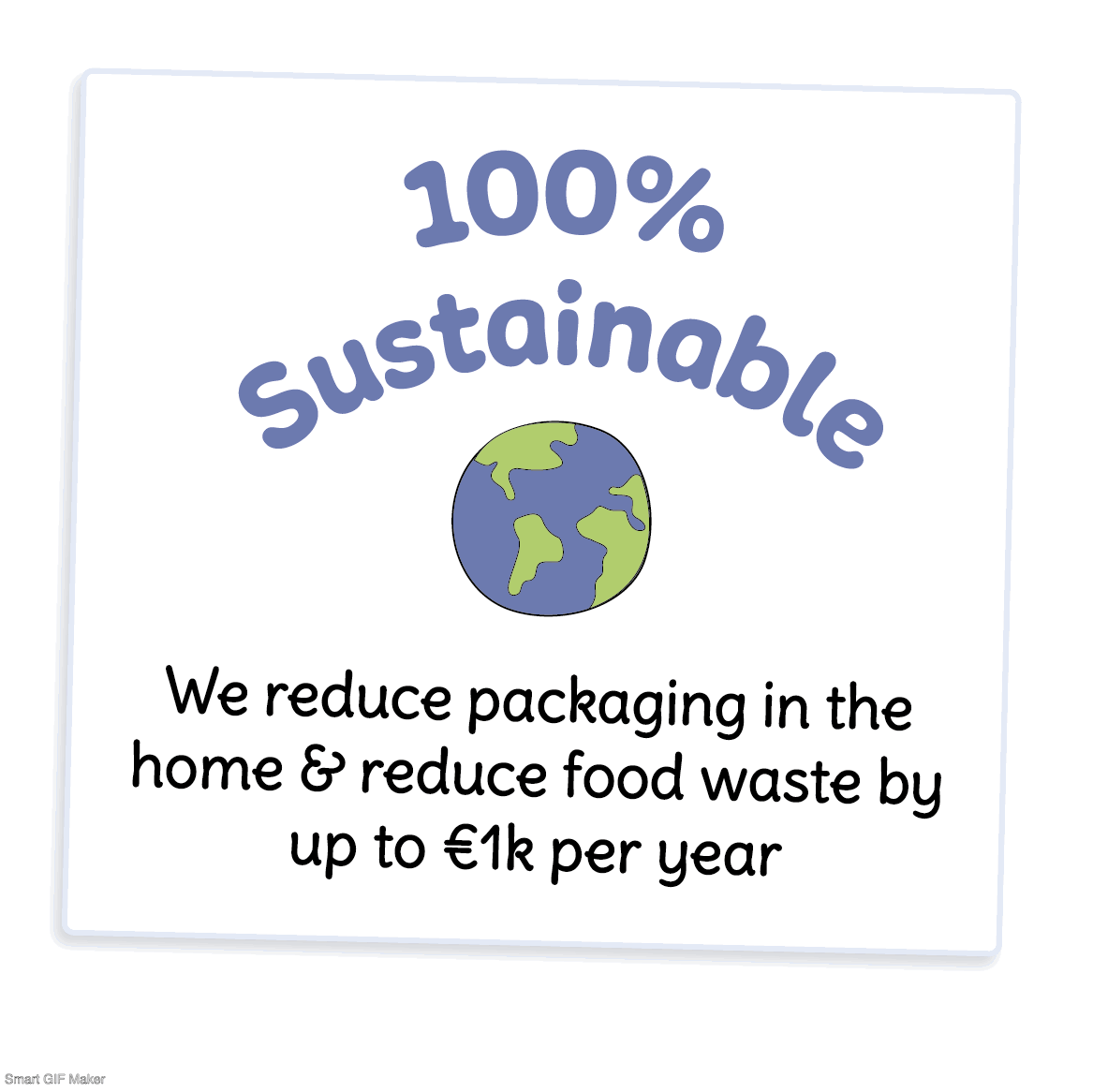 100%
Sustainable

We reduce packaging in the home & reduce food waste by up to €1k per year

Smart GIF Maker